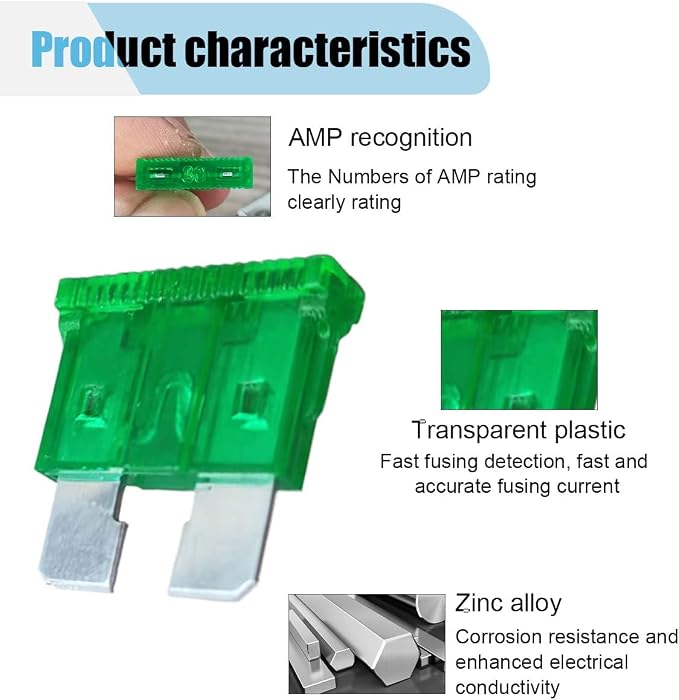 Product characteristics

30

AMP recognition

The Numbers of AMP rating clearly rating

Transparent plastic

Fast fusing detection, fast and accurate fusing current

Zinc alloy

Corrosion resistance and enhanced electrical conductivity